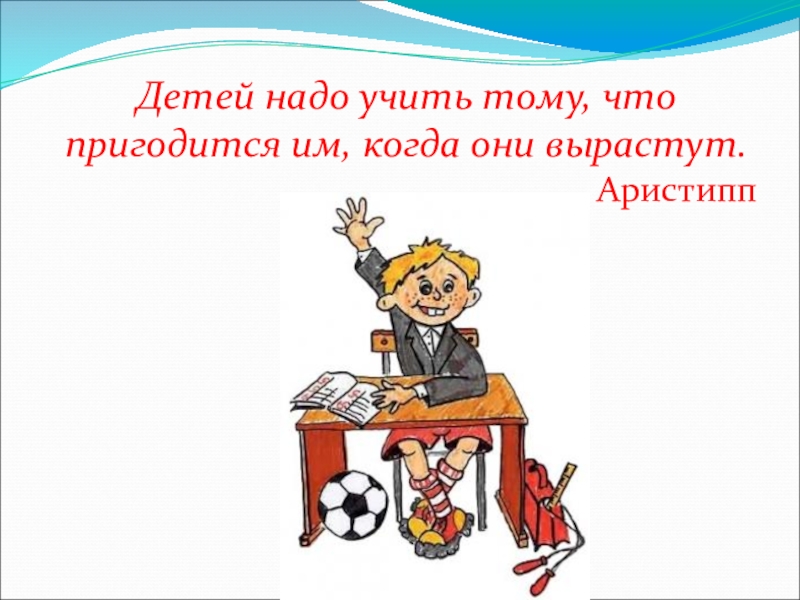 Детей надо учить тому, что пригодится им, когда они вырастут.

Аристипп